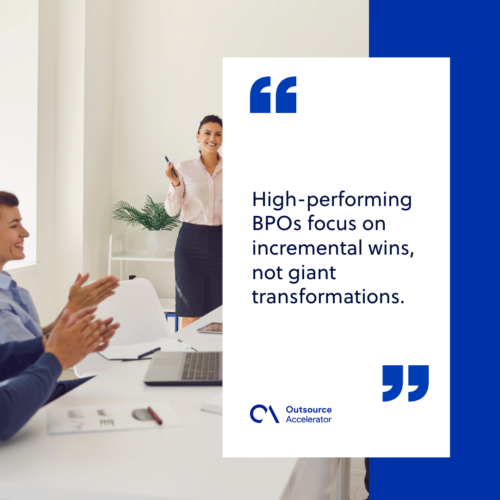 “

High-performing BPOs focus on incremental wins, not giant transformations.

”

Outsource Accelerator